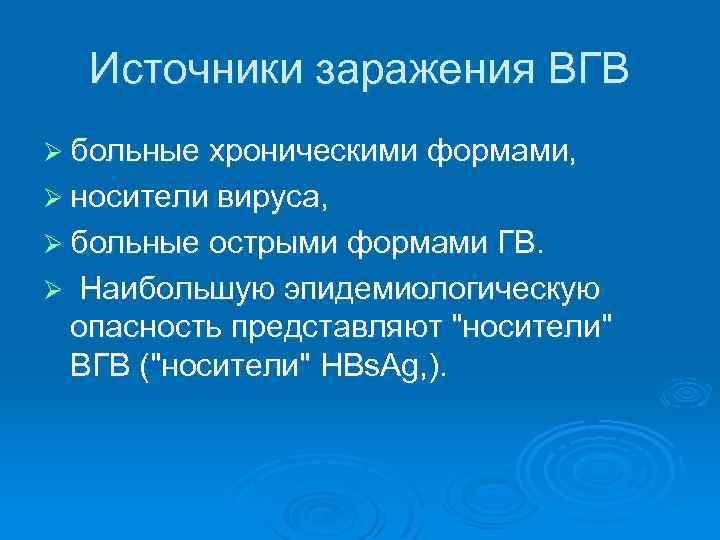 Источники заражения ВГВ

➢ больные хроническими формами,
➢ носители вируса,
➢ больные острыми формами ГВ.
➢ Наибольшую эпидемиологическую опасность представляют "носители" ВГВ ("носители" HBsAg,).